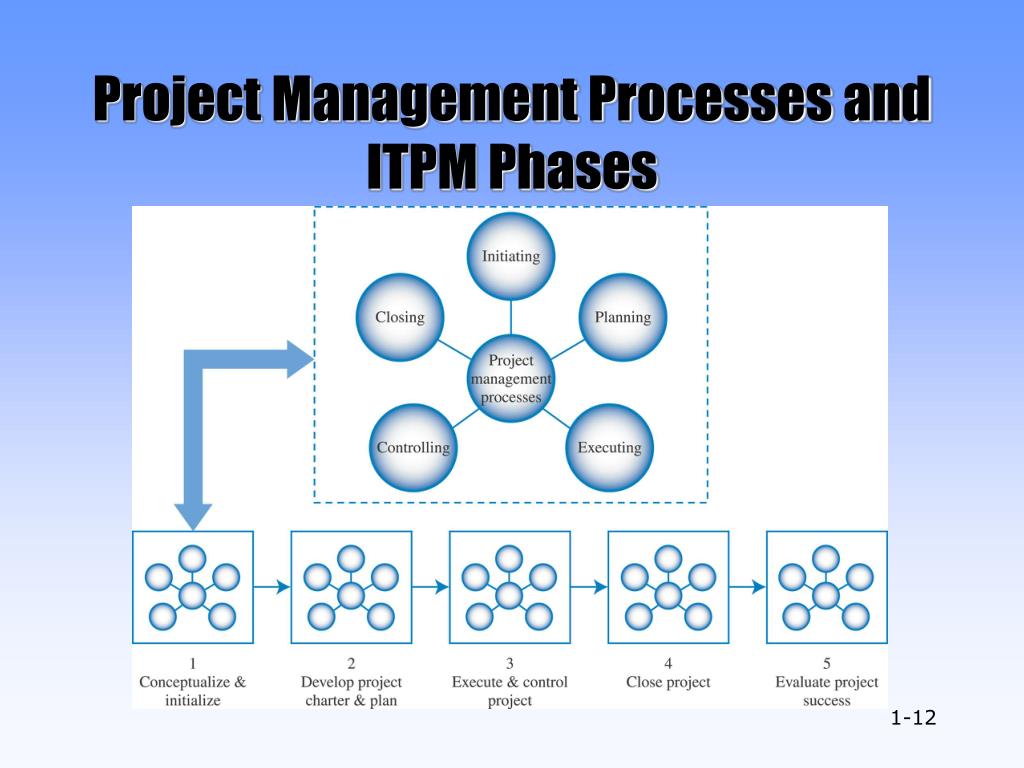 Project Management Processes and ITPM Phases

Initiating

Closing

Planning

Project management processes

Controlling

Executing

1
Conceptualize & initialize

2
Develop project charter & plan

3
Execute & control project

4
Close project

5
Evaluate project success

1-12